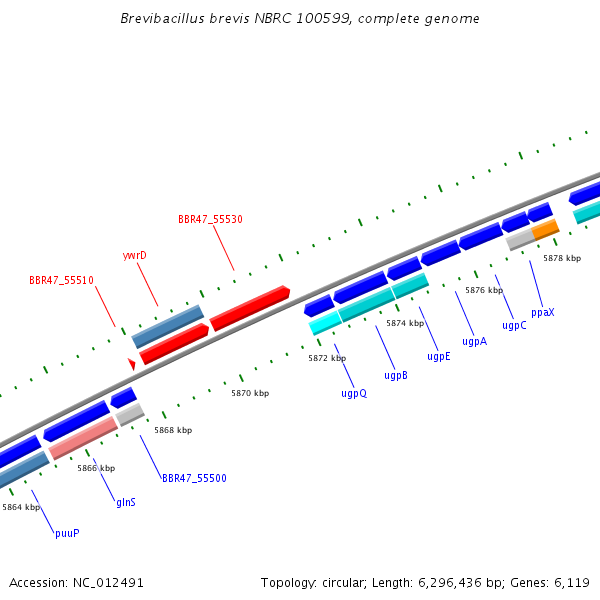 Brevibacillus brevis NBRC 100599, complete genome

BBR47_55530

ywrD

BBR47_55510

5878 kbp

5876 kbp

ppaX

ugpC

5874 kbp

ugpA

ugpE

5872 kbp

ugpB

ugpQ

5870 kbp

5868 kbp

5866 kbp

BBR47_55500

glnS

5864 kbp

puuP

Accession: NC_012491

Topology: circular; Length: 6,296,436 bp; Genes: 6,119